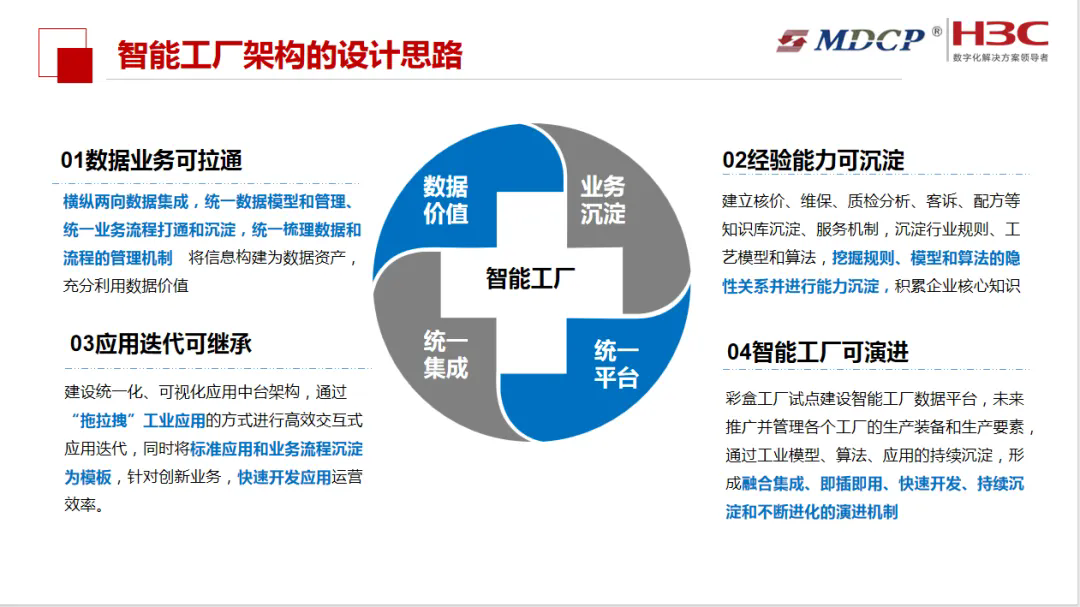 智能工厂架构的设计思路

MDCP ®

H3C
数字化解决方案领导者

01数据业务可拉通

横纵两向数据集成，统一数据模型和管理、统一业务流程打通和沉淀，统一梳理数据和流程的管理机制 将信息构建为数据资产，充分利用数据价值

03应用迭代可继承

建设统一化、可视化应用中台架构，通过“拖拉拽”工业应用的方式进行高效交互式应用迭代，同时将标准应用和业务流程沉淀为模板，针对创新业务，快速开发应用运营效率。

数据价值

业务沉淀

智能工厂

统一集成

统一平台

02经验能力可沉淀

建立核价、维保、质检分析、客诉、配方等知识库沉淀、服务机制，沉淀行业规则、工艺模型和算法，挖掘规则、模型和算法的隐性关系并进行能力沉淀，积累企业核心知识

04智能工厂可演进

彩盒工厂试点建设智能工厂数据平台，未来推广并管理各个工厂的生产装备和生产要素，通过工业模型、算法、应用的持续沉淀，形成融合集成、即插即用、快速开发、持续沉淀和不断进化的演进机制